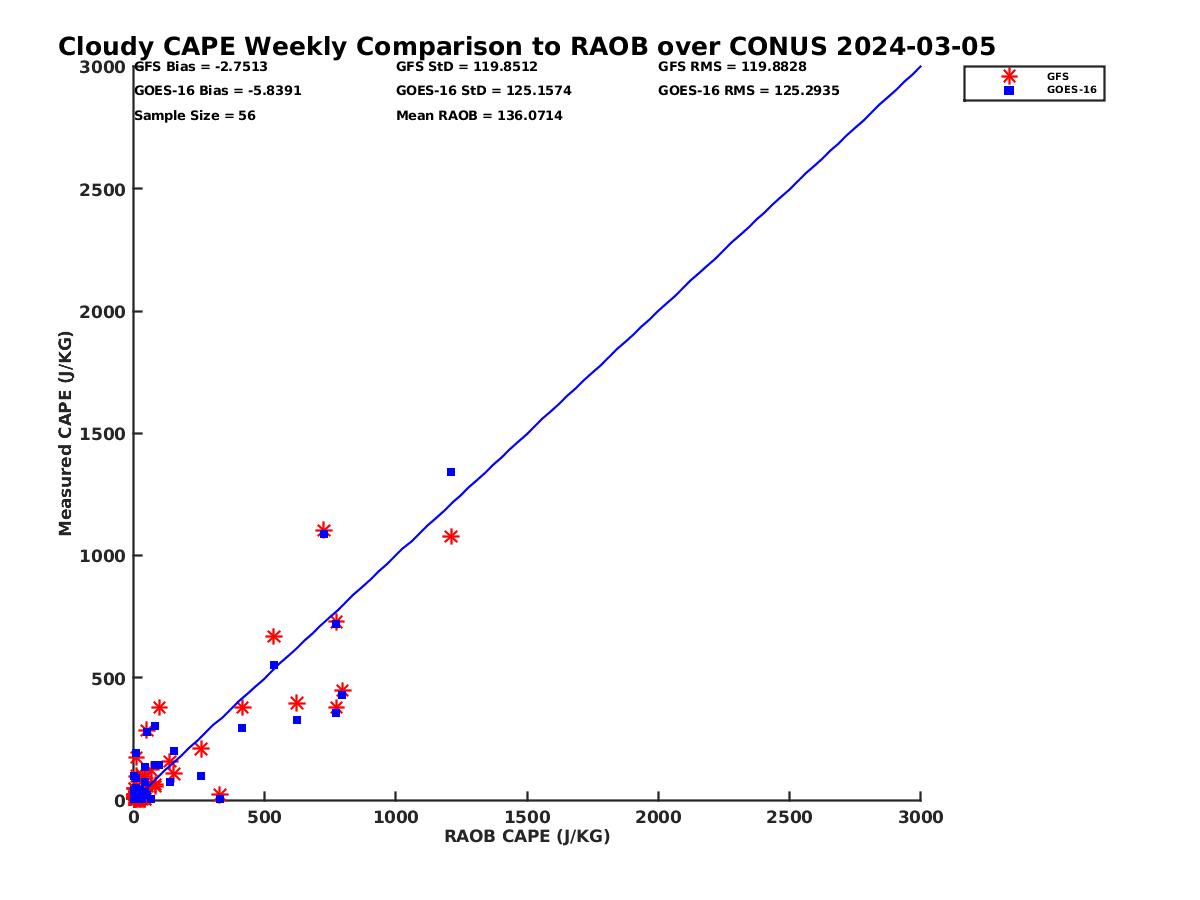 Cloudy CAPE Weekly Comparison to RAOB over CONUS 2024-03-05

GFS Bias = -2.7513
GOES-16 Bias = -5.8391
Sample Size = 56

GFS StD = 119.8512
GOES-16 StD = 125.1574
Mean RAOB = 136.0714

GFS RMS = 119.8828
GOES-16 RMS = 125.2935

GFS
GOES-16

Measured CAPE (J/KG)

3000
2500
2000
1500
1000
500
0

0
500
1000
1500
2000
2500
3000

RAOB CAPE (J/KG)